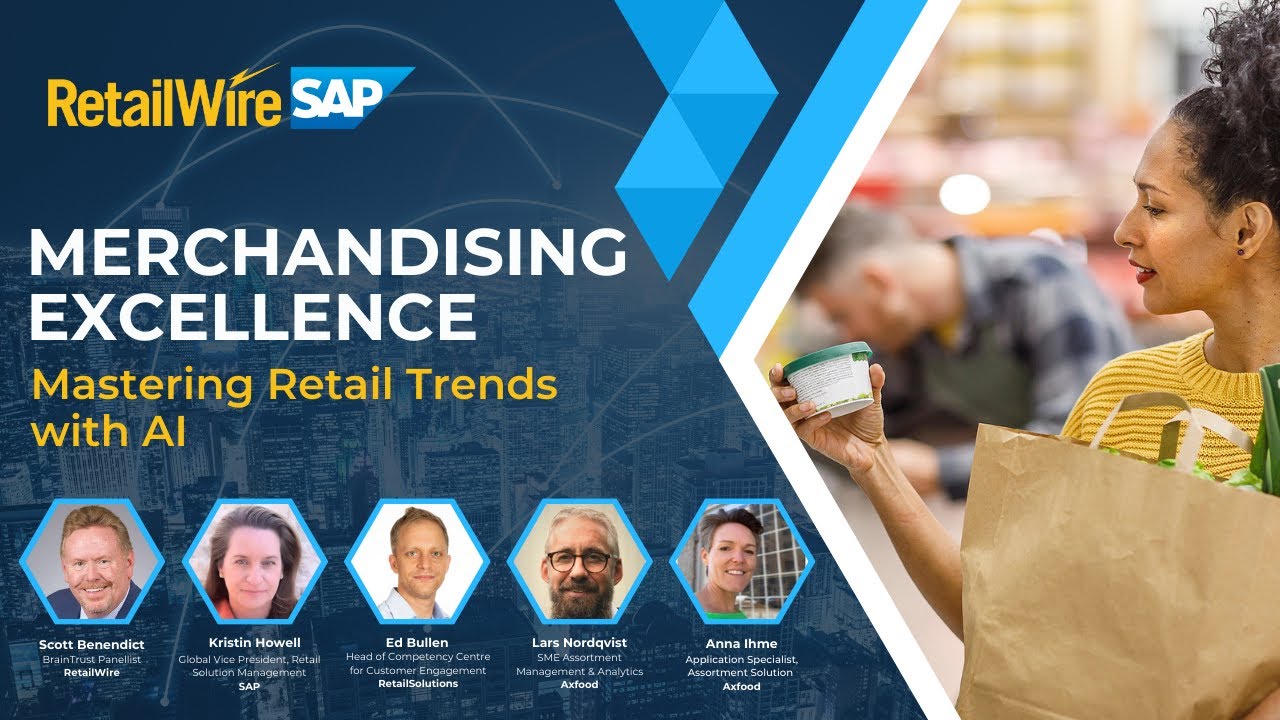 RetailWire SAP

MERCHANDISING EXCELLENCE

Mastering Retail Trends with AI

Scott Benendict
BrainTrust Panellist
RetailWire

Kristin Howell
Global Vice President, Retail Solution Management
SAP

Ed Bullen
Head of Competency Centre for Customer Engagement
RetailSolutions

Lars Nordqvist
SME Assortment Management & Analytics
Axfood

Anna Ihme
Application Specialist, Assortment Solution
Axfood